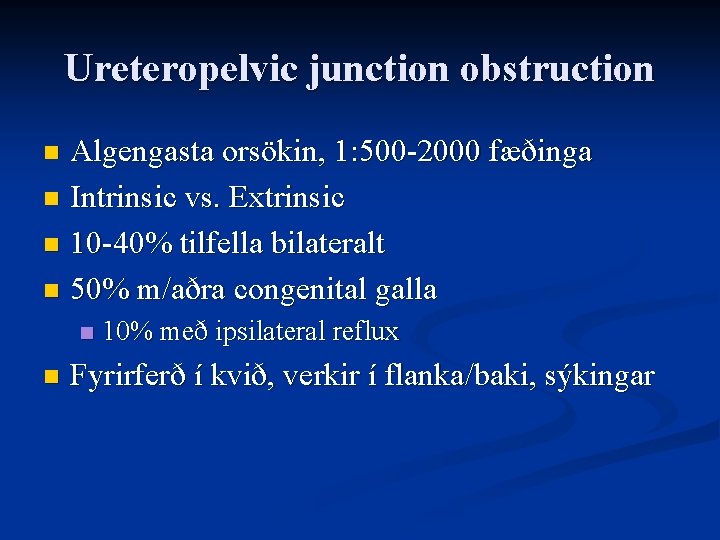 Ureteropelvic junction obstruction

- Algengasta orsökin, 1:500-2000 fæðinga
- Intrinsic vs. Extrinsic
- 10-40% tilfella bilateralt
- 50% m/aðra congenital galla
  - 10% með ipsilateral reflux
- Fyrirferð í kvið, verkir í flanka/baki, sýkingar